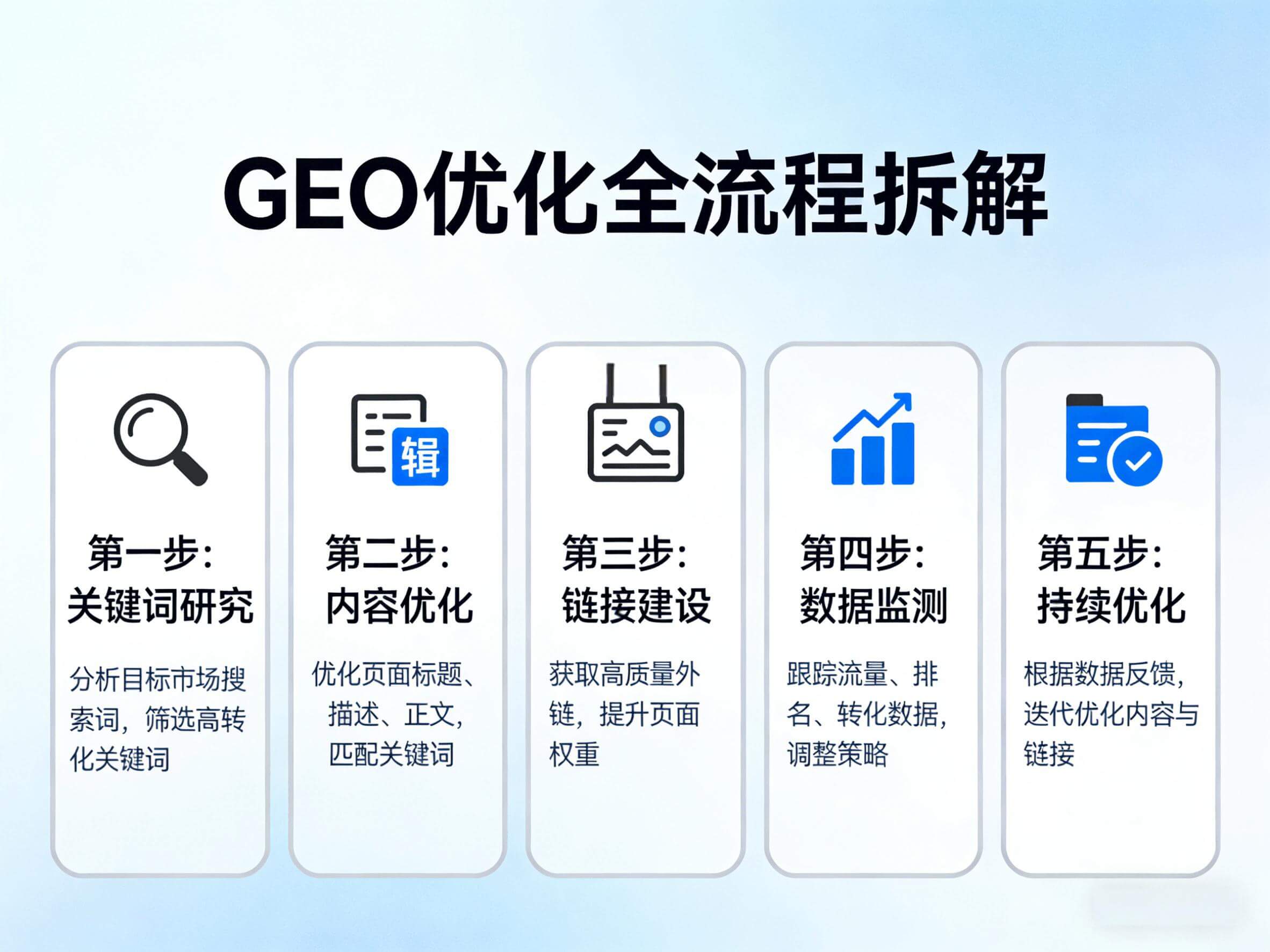 GEO优化全流程拆解

辑

第一步：
关键词研究

分析目标市场搜索词，筛选高转化关键词

第二步：
内容优化

优化页面标题、描述、正文，匹配关键词

第三步：
链接建设

获取高质量外链，提升页面权重

第四步：
数据监测

跟踪流量、排名、转化数据，调整策略

第五步：
持续优化

根据数据反馈，迭代优化内容与链接